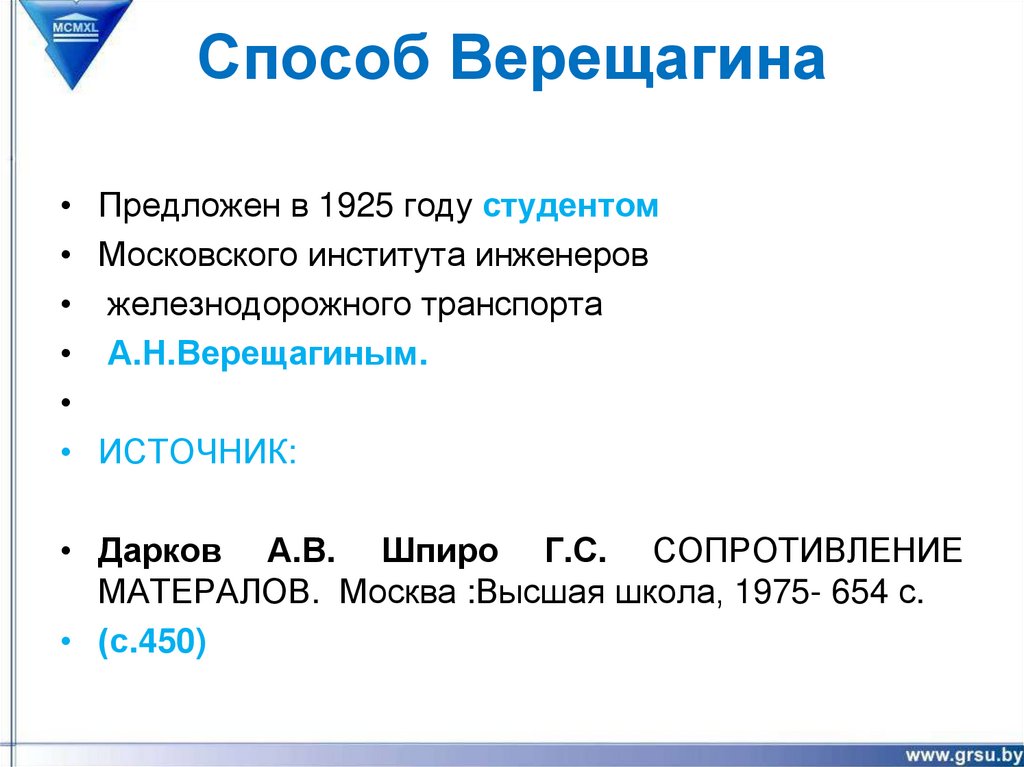 MCMXL

Способ Верещагина

• Предложен в 1925 году студентом
• Московского института инженеров
• железнодорожного транспорта
• А.Н.Верещагиным.
•
• ИСТОЧНИК:

• Дарков А.В. Шпиро Г.С. СОПРОТИВЛЕНИЕ МАТЕРАЛОВ. Москва :Высшая школа, 1975- 654 с.
• (с.450)

www.grsu.by